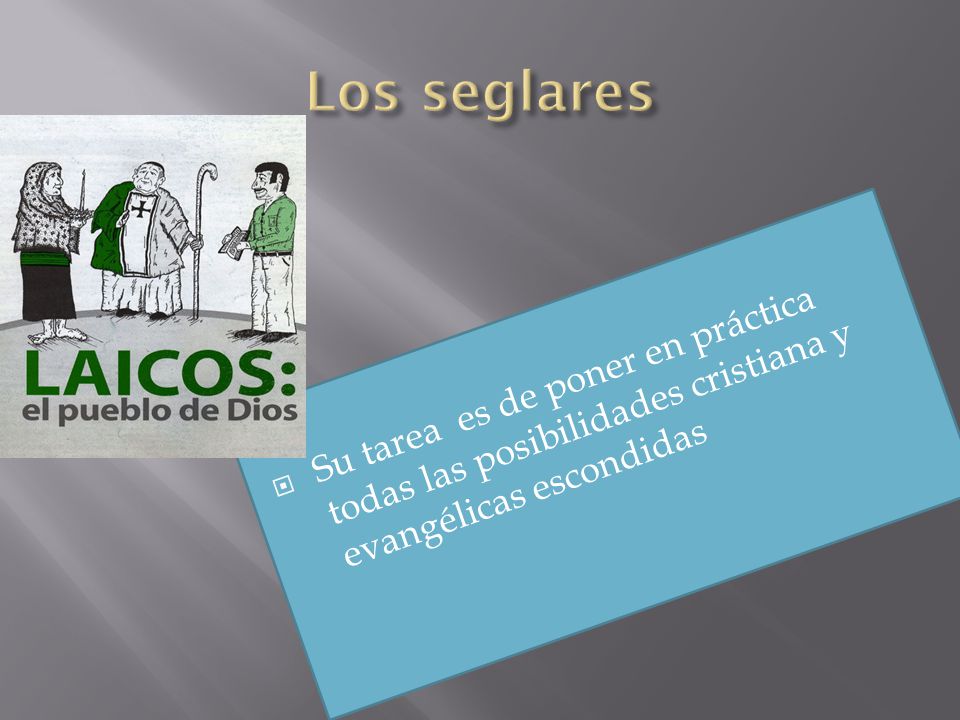 Los seglares

LAICOS:
el pueblo de Dios

Su tarea es de poner en práctica todas las posibilidades cristiana y evangélicas escondidas